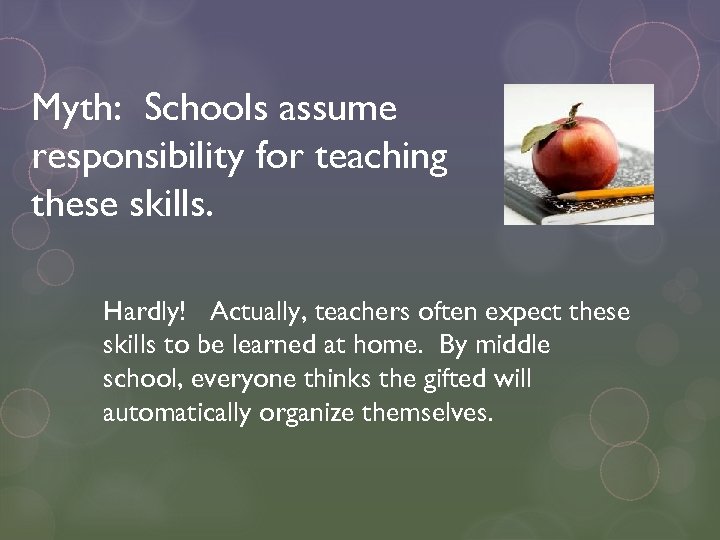 Myth: Schools assume responsibility for teaching these skills.

Hardly! Actually, teachers often expect these skills to be learned at home. By middle school, everyone thinks the gifted will automatically organize themselves.